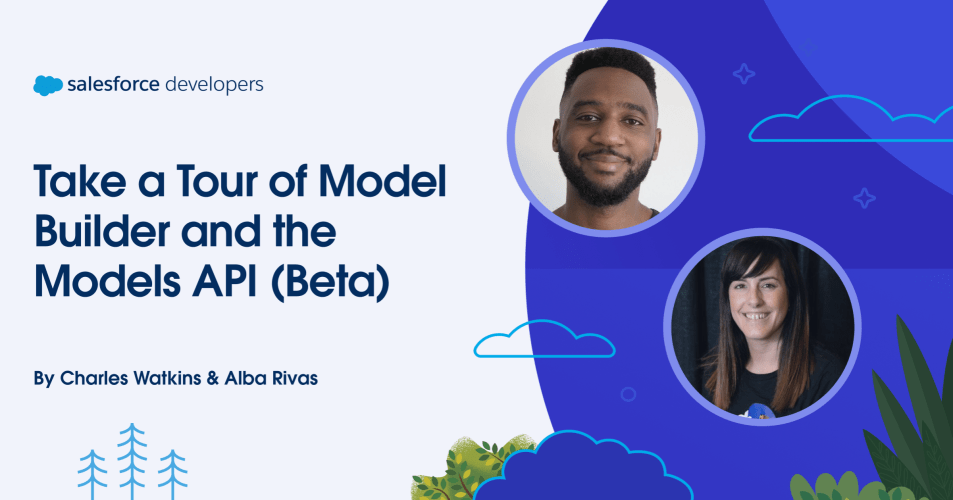 salesforce developers

Take a Tour of Model Builder and the Models API (Beta)

By Charles Watkins & Alba Rivas